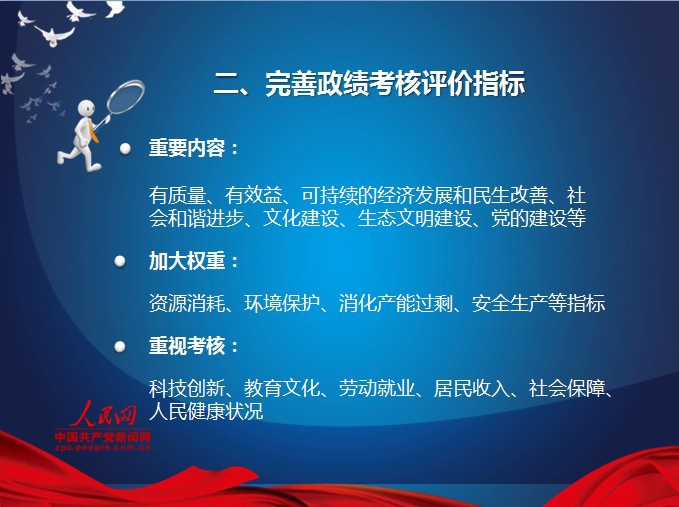 二、完善政绩考核评价指标

重要内容：

有质量、有效益、可持续的经济发展和民生改善、社会和谐进步、文化建设、生态文明建设、党的建设等

加大权重：

资源消耗、环境保护、消化产能过剩、安全生产等指标

重视考核：

科技创新、教育文化、劳动就业、居民收入、社会保障、人民健康状况

人民网
中国共产党新闻网
cpc.people.com.cn